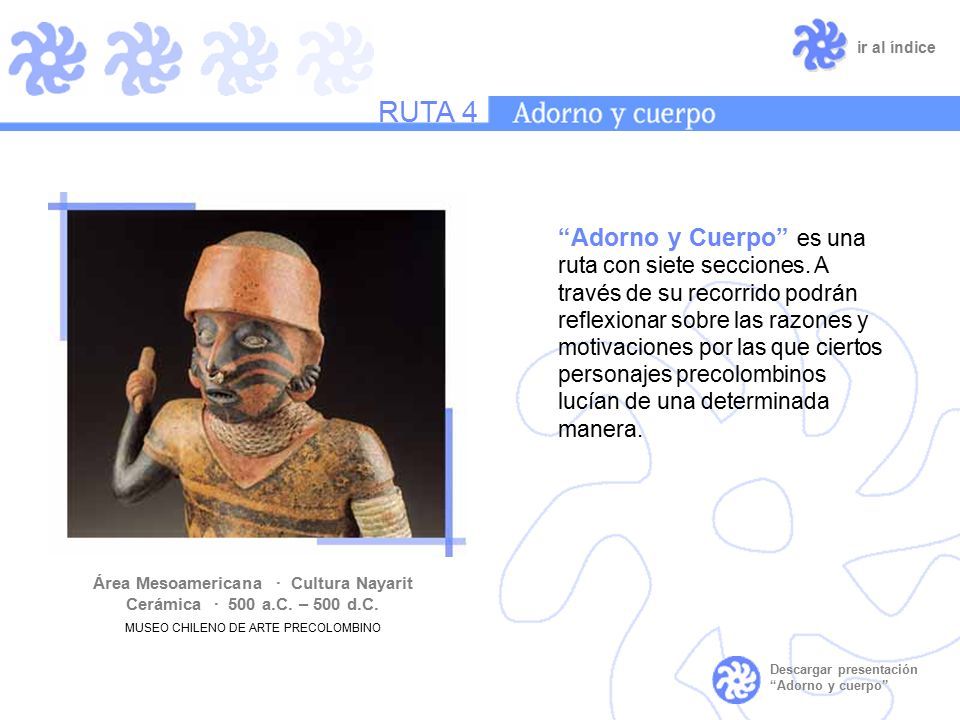 ir al índice

RUTA 4 Adorno y cuerpo

“Adorno y Cuerpo” es una ruta con siete secciones. A través de su recorrido podrán reflexionar sobre las razones y motivaciones por las que ciertos personajes precolombinos lucían de una determinada manera.

Área Mesoamericana · Cultura Nayarit
Cerámica · 500 a.C. – 500 d.C.
MUSEO CHILENO DE ARTE PRECOLOMBINO

Descargar presentación “Adorno y cuerpo”